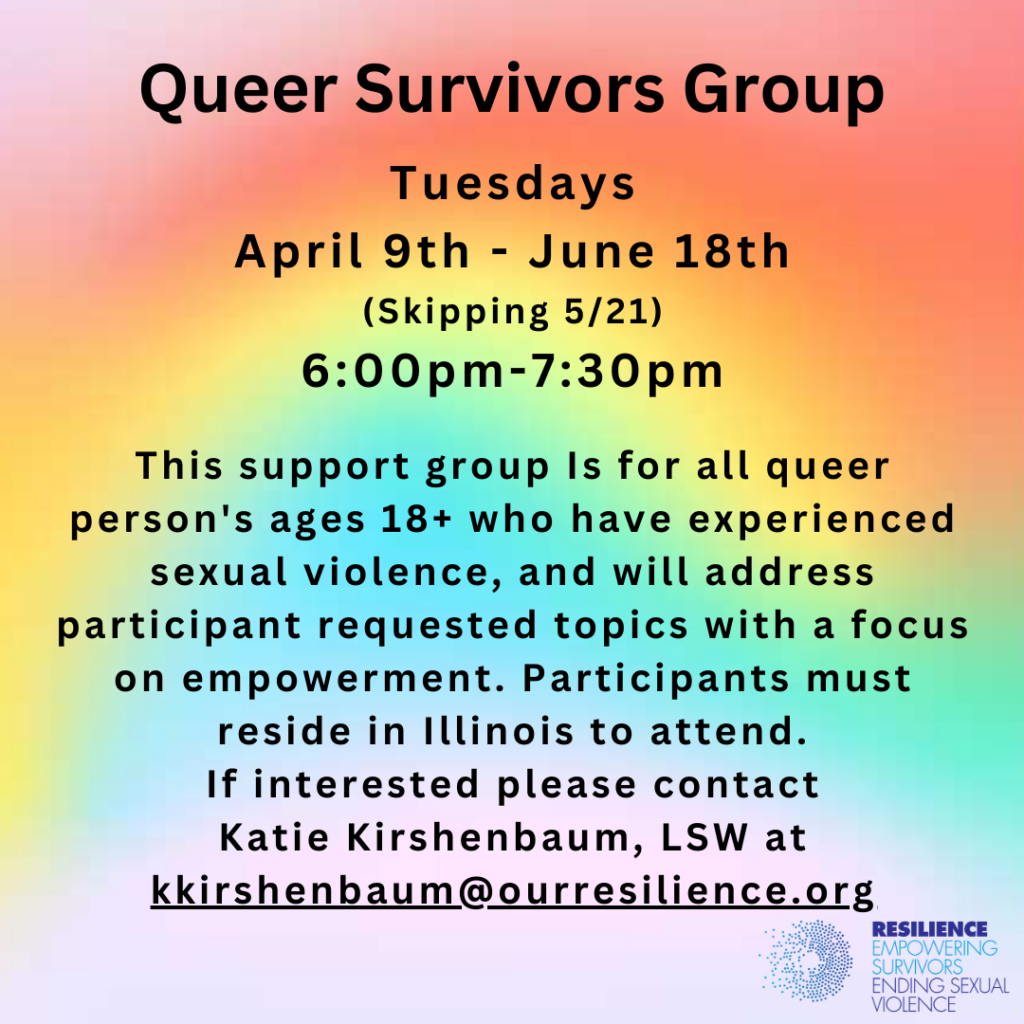 Queer Survivors Group

Tuesdays
April 9th - June 18th
(Skipping 5/21)
6:00pm-7:30pm

This support group Is for all queer person's ages 18+ who have experienced sexual violence, and will address participant requested topics with a focus on empowerment. Participants must reside in Illinois to attend.
If interested please contact
Katie Kirshenbaum, LSW at
kkirshenbaum@ourresilience.org

RESILIENCE
EMPOWERING SURVIVORS
ENDING SEXUAL VIOLENCE